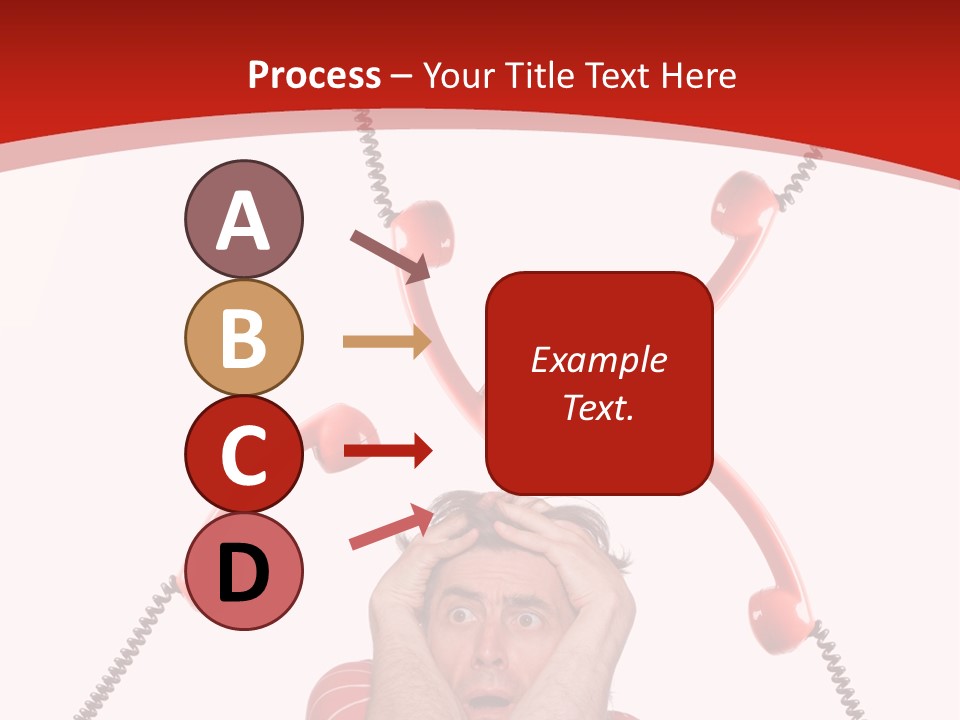 Process – Your Title Text Here

A

B

C

D

Example Text.